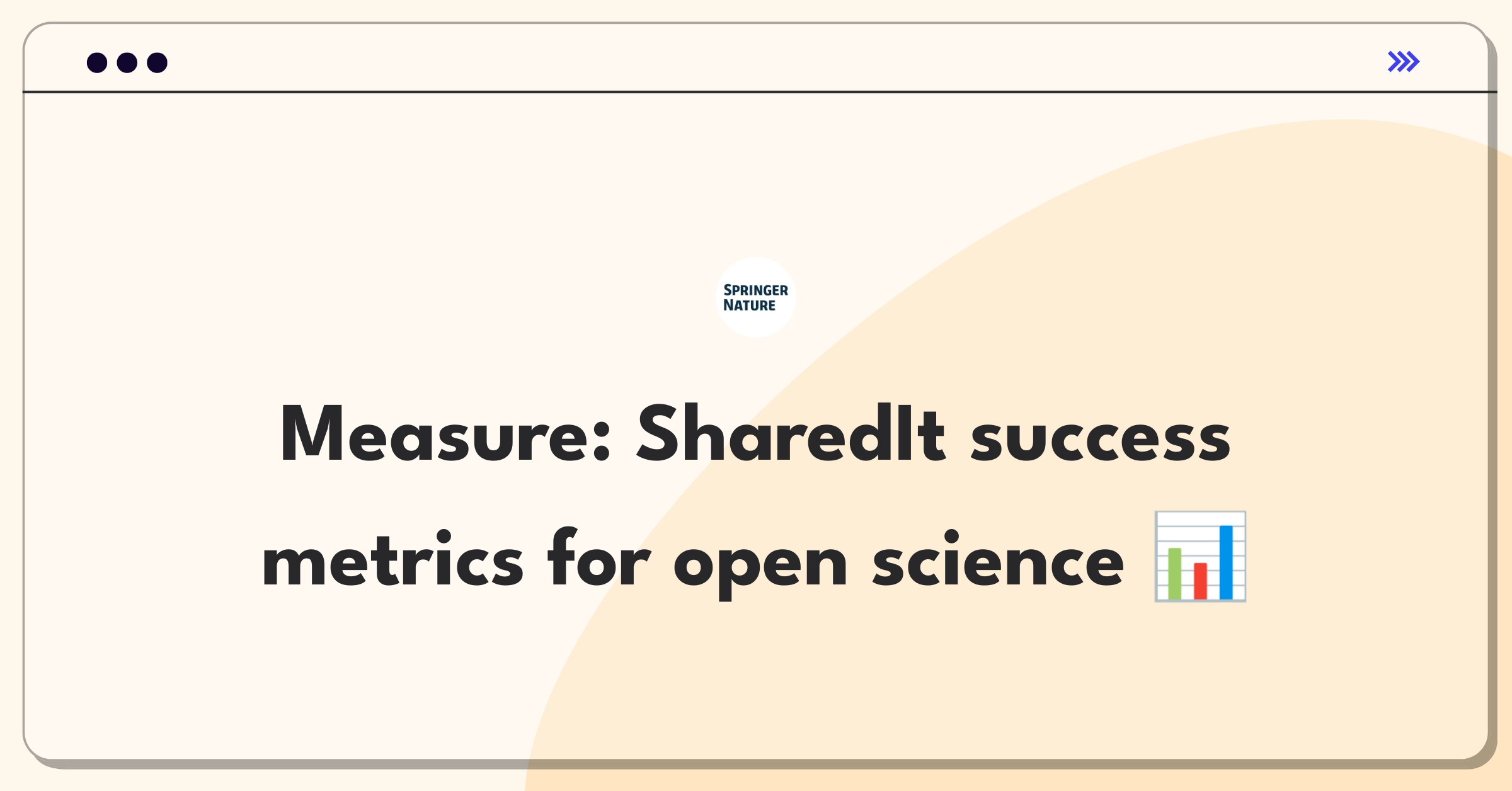 SPRINGER NATURE

Measure: SharedIt success metrics for open science 📊